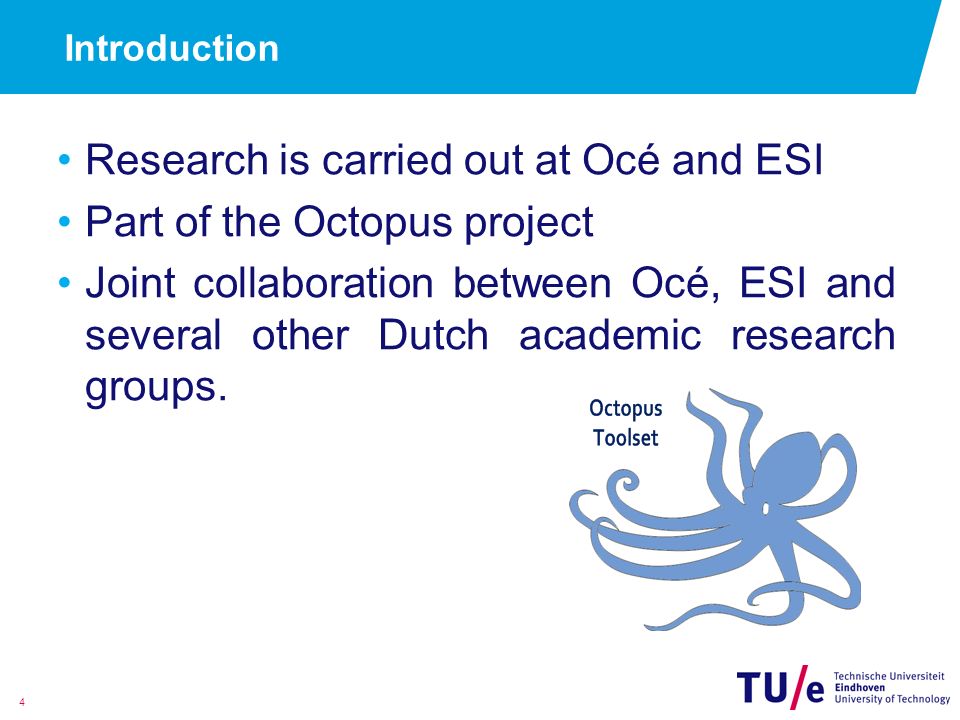 Introduction

• Research is carried out at Océ and ESI
• Part of the Octopus project
• Joint collaboration between Océ, ESI and several other Dutch academic research groups.

Octopus Toolset

4

TU/e Technische Universiteit Eindhoven University of Technology